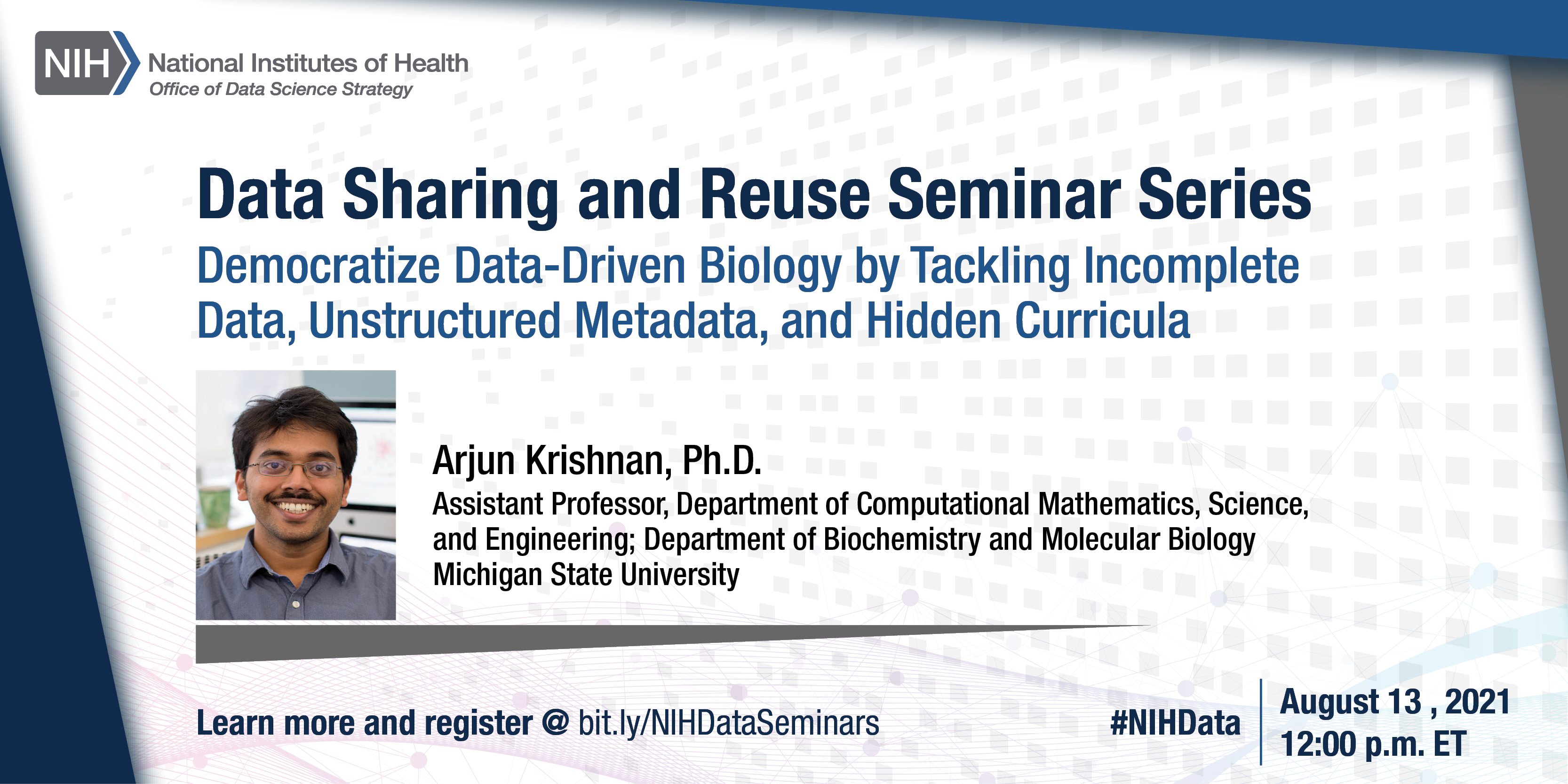 NIH National Institutes of Health
Office of Data Science Strategy

Data Sharing and Reuse Seminar Series

Democratize Data-Driven Biology by Tackling Incomplete Data, Unstructured Metadata, and Hidden Curricula

Arjun Krishnan, Ph.D.

Assistant Professor, Department of Computational Mathematics, Science, and Engineering; Department of Biochemistry and Molecular Biology
Michigan State University

Learn more and register @ bit.ly/NIHDataSeminars

#NIHData

August 13 , 2021
12:00 p.m. ET